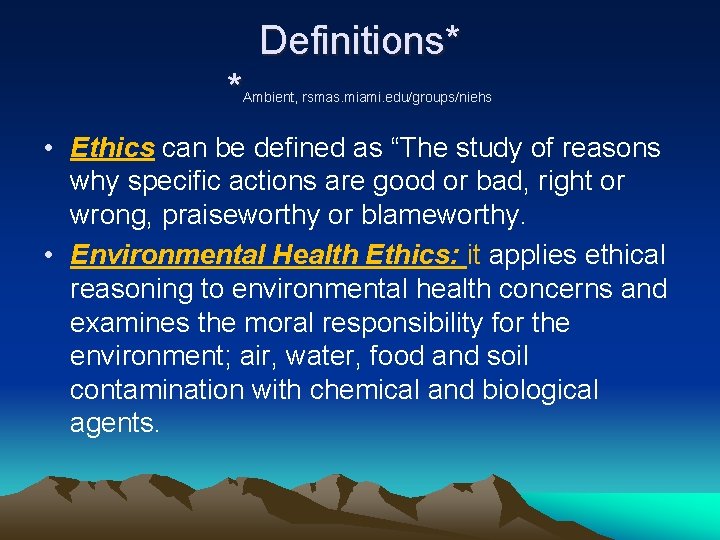 Definitions*

*Ambient, rsmas.miami.edu/groups/niehs

• Ethics can be defined as “The study of reasons why specific actions are good or bad, right or wrong, praiseworthy or blameworthy.

• Environmental Health Ethics: it applies ethical reasoning to environmental health concerns and examines the moral responsibility for the environment; air, water, food and soil contamination with chemical and biological agents.